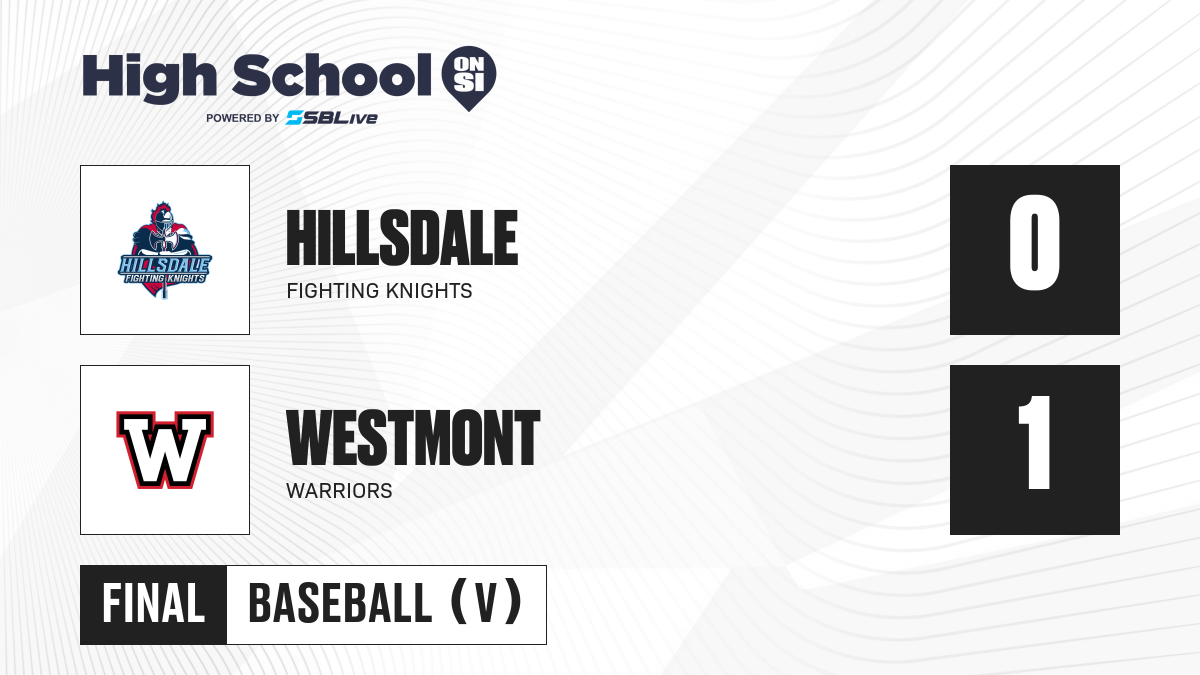 High School ON SI
POWERED BY SBLive

HILLSDALE FIGHTING KNIGHTS

HILLSDALE
FIGHTING KNIGHTS

0

W

WESTMONT
WARRIORS

1

FINAL BASEBALL (V)